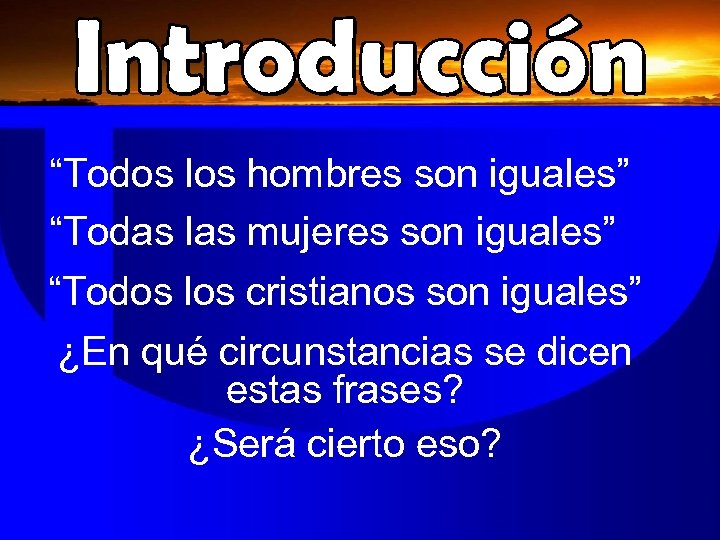 Introducción

“Todos los hombres son iguales”

“Todas las mujeres son iguales”

“Todos los cristianos son iguales”

¿En qué circunstancias se dicen estas frases?

¿Será cierto eso?